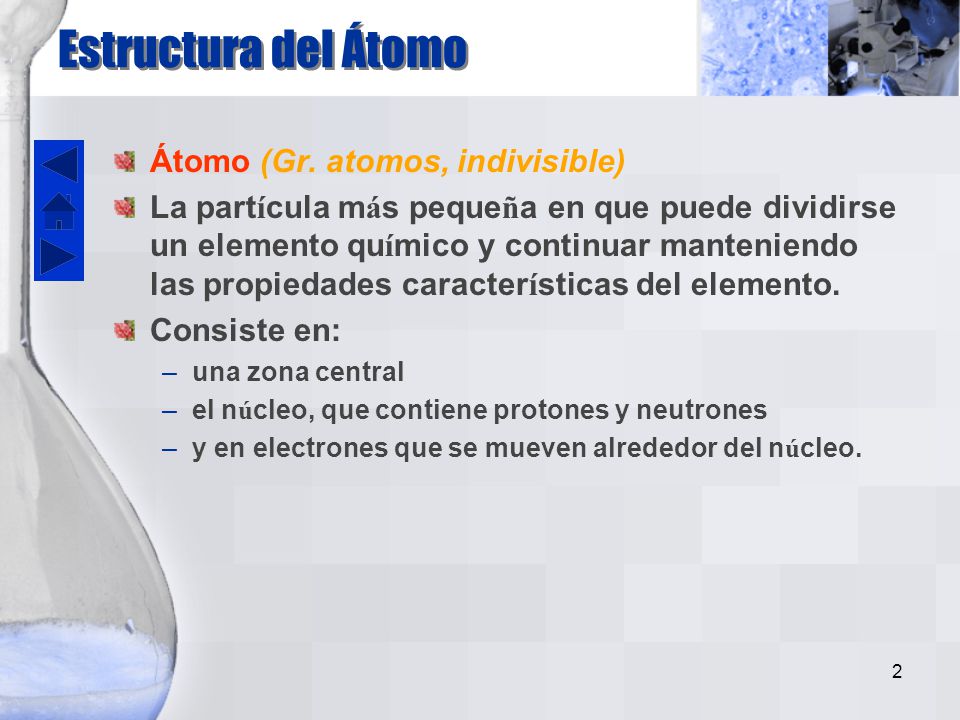 Estructura del Átomo

Átomo (Gr. atomos, indivisible)

La partícula más pequeña en que puede dividirse un elemento químico y continuar manteniendo las propiedades características del elemento.

Consiste en:
– una zona central
– el núcleo, que contiene protones y neutrones
– y en electrones que se mueven alrededor del núcleo.

2